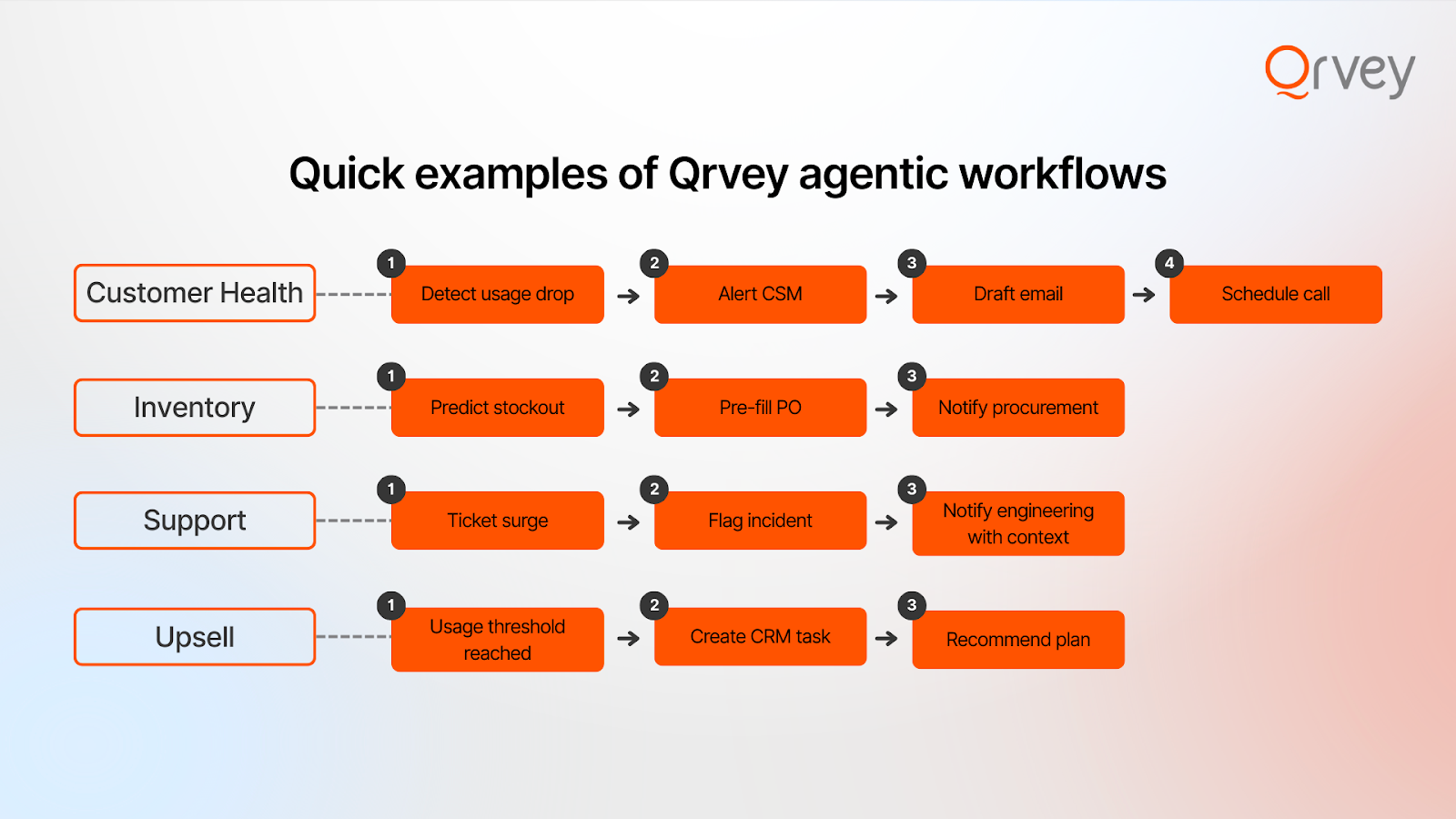 Qrvey

Quick examples of Qrvey agentic workflows

Customer Health
1 Detect usage drop
2 Alert CSM
3 Draft email
4 Schedule call

Inventory
1 Predict stockout
2 Pre-fill PO
3 Notify procurement

Support
1 Ticket surge
2 Flag incident
3 Notify engineering with context

Upsell
1 Usage threshold reached
2 Create CRM task
3 Recommend plan